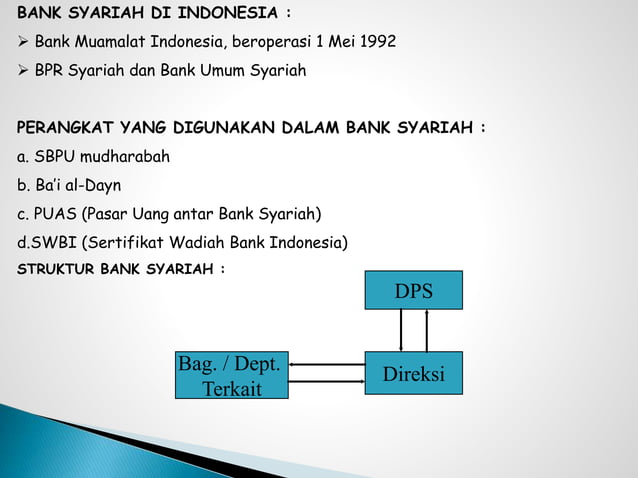 BANK SYARIAH DI INDONESIA :
➢ Bank Muamalat Indonesia, beroperasi 1 Mei 1992
➢ BPR Syariah dan Bank Umum Syariah

PERANGKAT YANG DIGUNAKAN DALAM BANK SYARIAH :
a. SBPU mudharabah
b. Ba'i al-Dayn
c. PUAS (Pasar Uang antar Bank Syariah)
d.SWBI (Sertifikat Wadiah Bank Indonesia)
STRUKTUR BANK SYARIAH :

DPS

Bag. / Dept. Terkait

Direksi